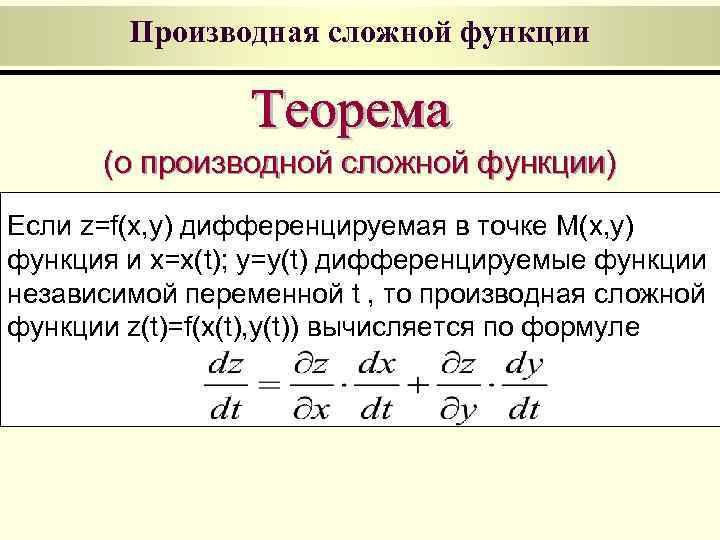 Производная сложной функции

Теорема
(о производной сложной функции)

Если z=f(x,y) дифференцируемая в точке M(x,y) функция и x=x(t); y=y(t) дифференцируемые функции независимой переменной t , то производная сложной функции z(t)=f(x(t),y(t)) вычисляется по формуле

$\frac{dz}{dt} = \frac{\partial z}{\partial x} \cdot \frac{dx}{dt} + \frac{\partial z}{\partial y} \cdot \frac{dy}{dt}$